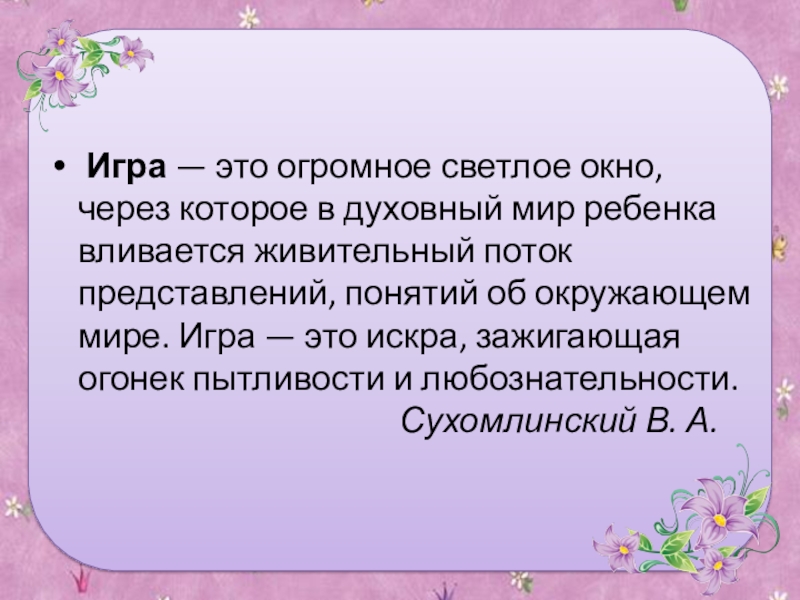 • Игра — это огромное светлое окно, через которое в духовный мир ребенка вливается живительный поток представлений, понятий об окружающем мире. Игра — это искра, зажигающая огонек пытливости и любознательности.

Сухомлинский В. А.